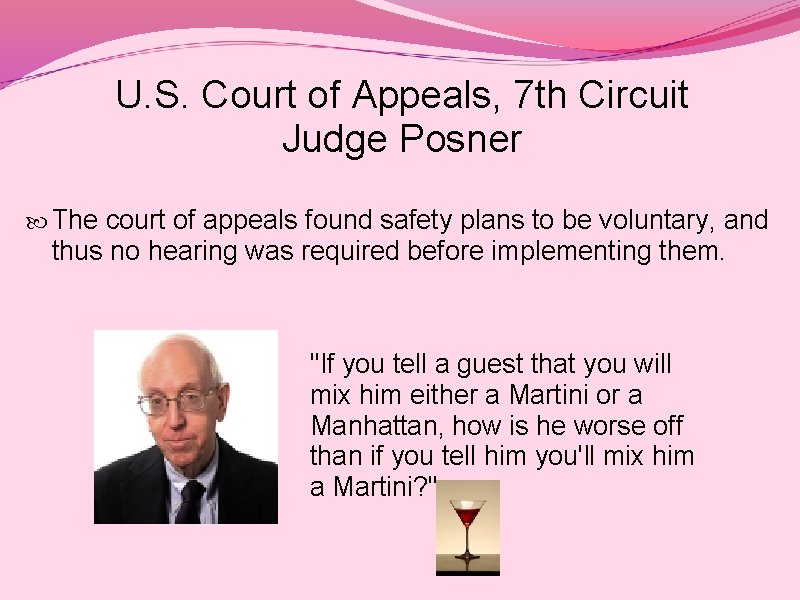 U.S. Court of Appeals, 7th Circuit
Judge Posner

The court of appeals found safety plans to be voluntary, and thus no hearing was required before implementing them.

"If you tell a guest that you will mix him either a Martini or a Manhattan, how is he worse off than if you tell him you'll mix him a Martini?"